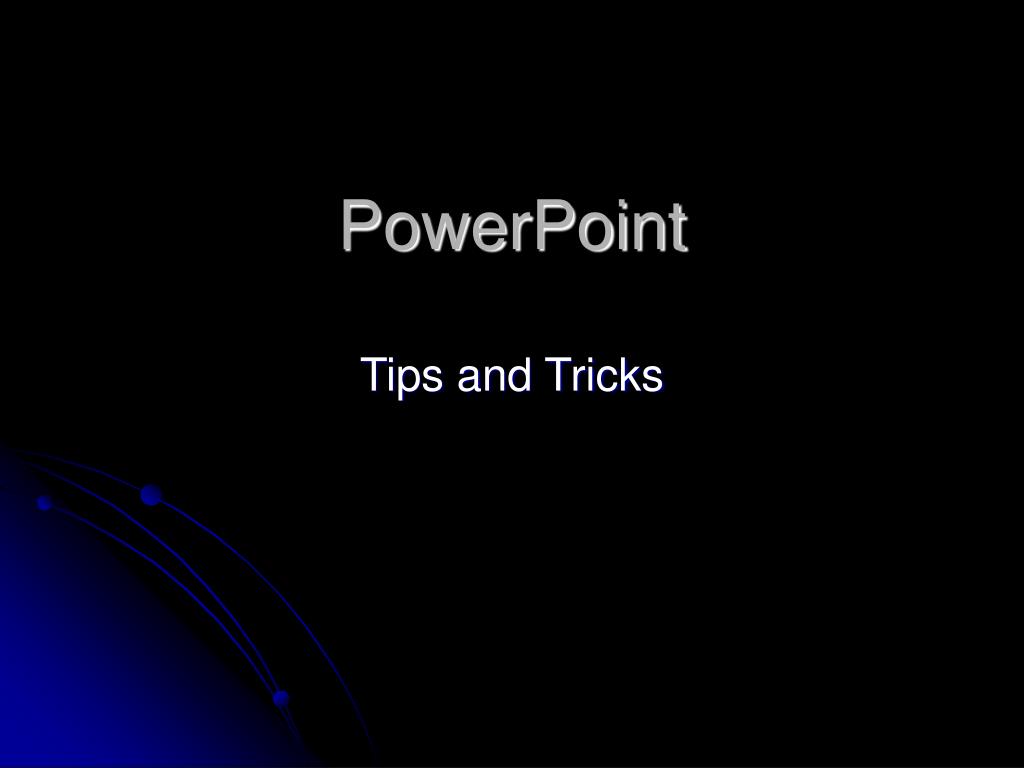 PowerPoint

Tips and Tricks